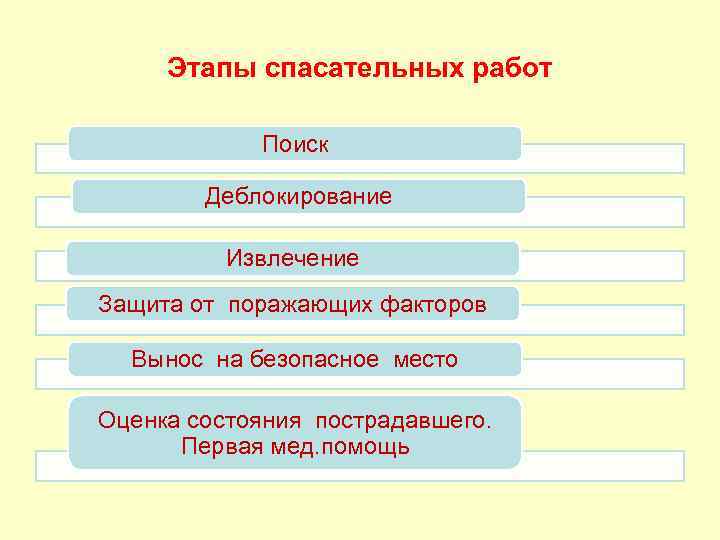 Этапы спасательных работ

Поиск

Деблокирование

Извлечение

Защита от поражающих факторов

Вынос на безопасное место

Оценка состояния пострадавшего. Первая мед.помощь